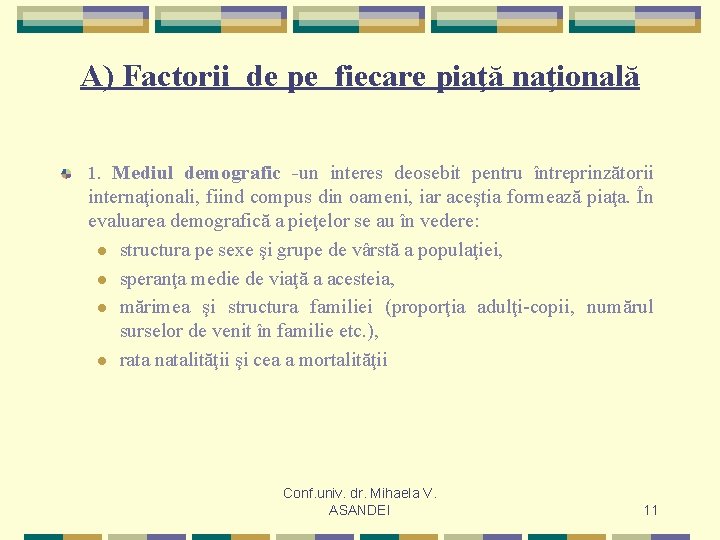 A) Factorii de pe fiecare piaţă naţională

1. Mediul demografic -un interes deosebit pentru întreprinzătorii internaţionali, fiind compus din oameni, iar aceştia formează piaţa. În evaluarea demografică a pieţelor se au în vedere:

- structura pe sexe şi grupe de vârstă a populaţiei,
- speranţa medie de viaţă a acesteia,
- mărimea şi structura familiei (proporţia adulţi-copii, numărul surselor de venit în familie etc.),
- rata natalităţii şi cea a mortalităţii

Conf.univ. dr. Mihaela V. ASANDEI

11